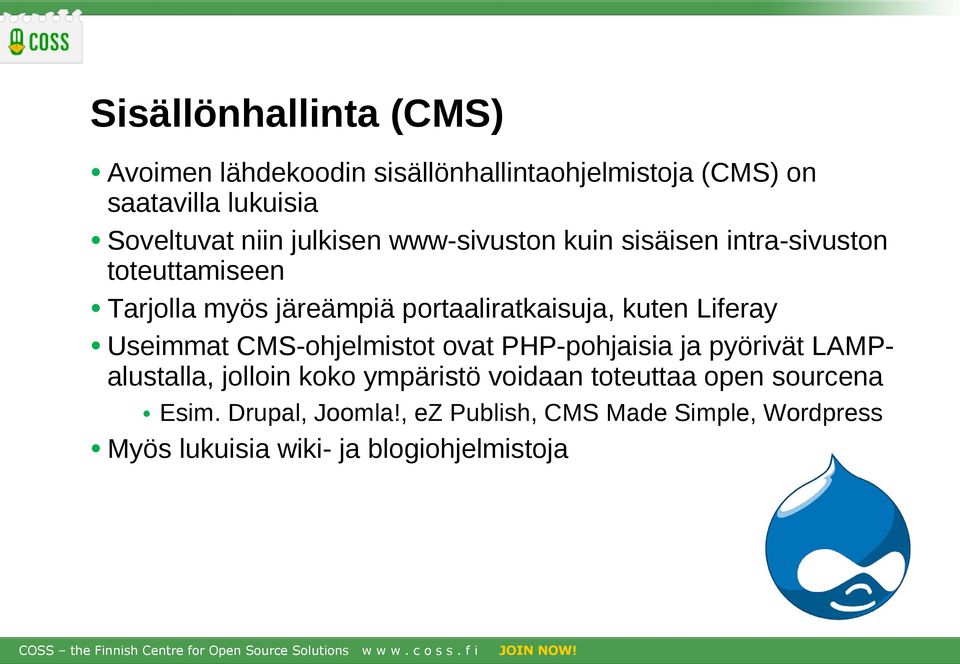 COSS

Sisällönhallinta (CMS)

• Avoimen lähdekoodin sisällönhallintaohjelmistoja (CMS) on saatavilla lukuisia
• Soveltuvat niin julkisen www-sivuston kuin sisäisen intra-sivuston toteuttamiseen
• Tarjolla myös järeämpiä portaaliratkaisuja, kuten Liferay
• Useimmat CMS-ohjelmistot ovat PHP-pohjaisia ja pyörivät LAMP-alustalla, jolloin koko ympäristö voidaan toteuttaa open sourcena
  • Esim. Drupal, Joomla!, eZ Publish, CMS Made Simple, Wordpress
• Myös lukuisia wiki- ja blogiohjelmistoja

COSS – the Finnish Centre for Open Source Solutions w w w . c o s s . f i JOIN NOW!